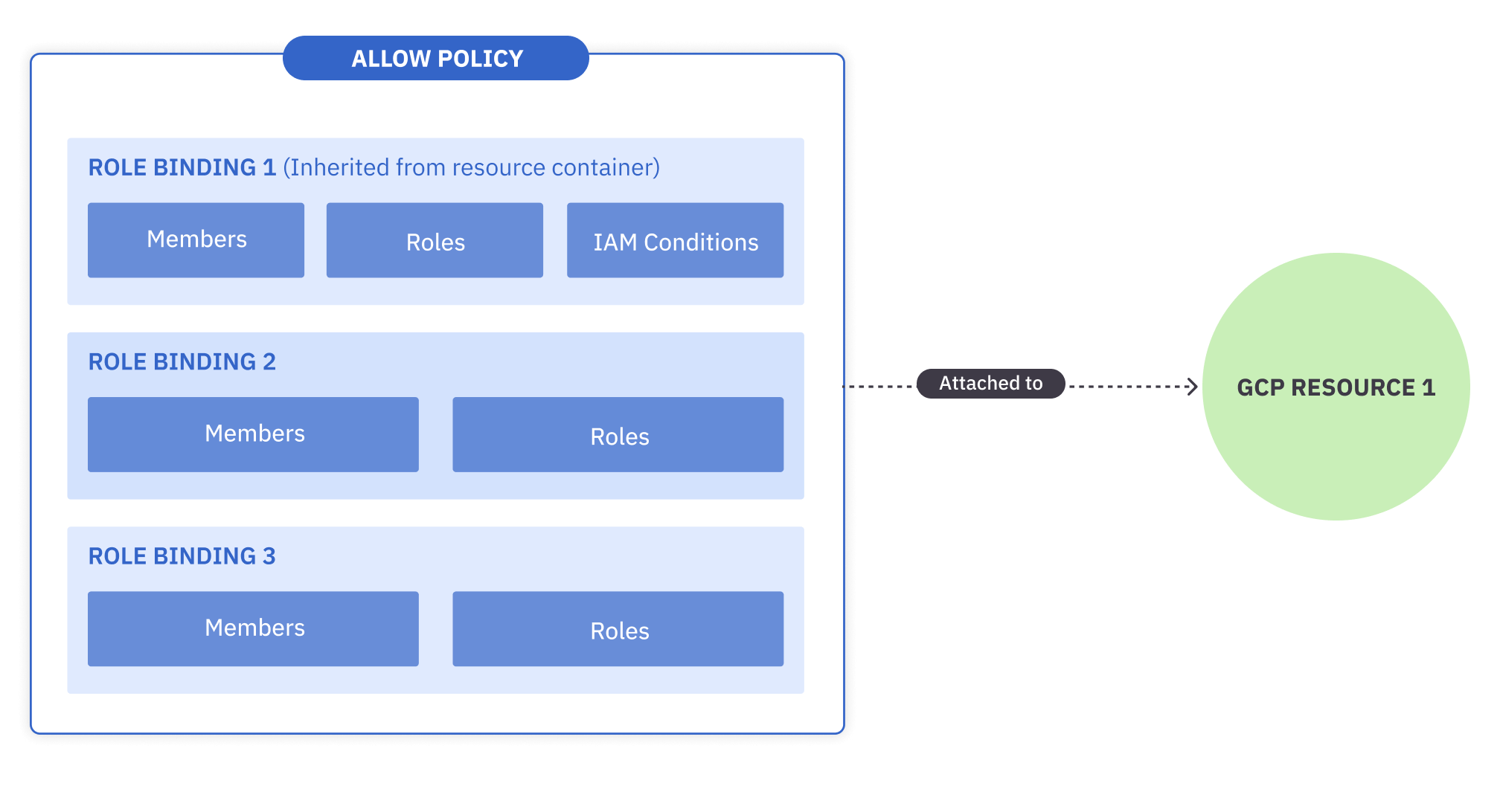 ALLOW POLICY

ROLE BINDING 1 (Inherited from resource container)

Members

Roles

IAM Conditions

ROLE BINDING 2

Members

Roles

ROLE BINDING 3

Members

Roles

Attached to

GCP RESOURCE 1